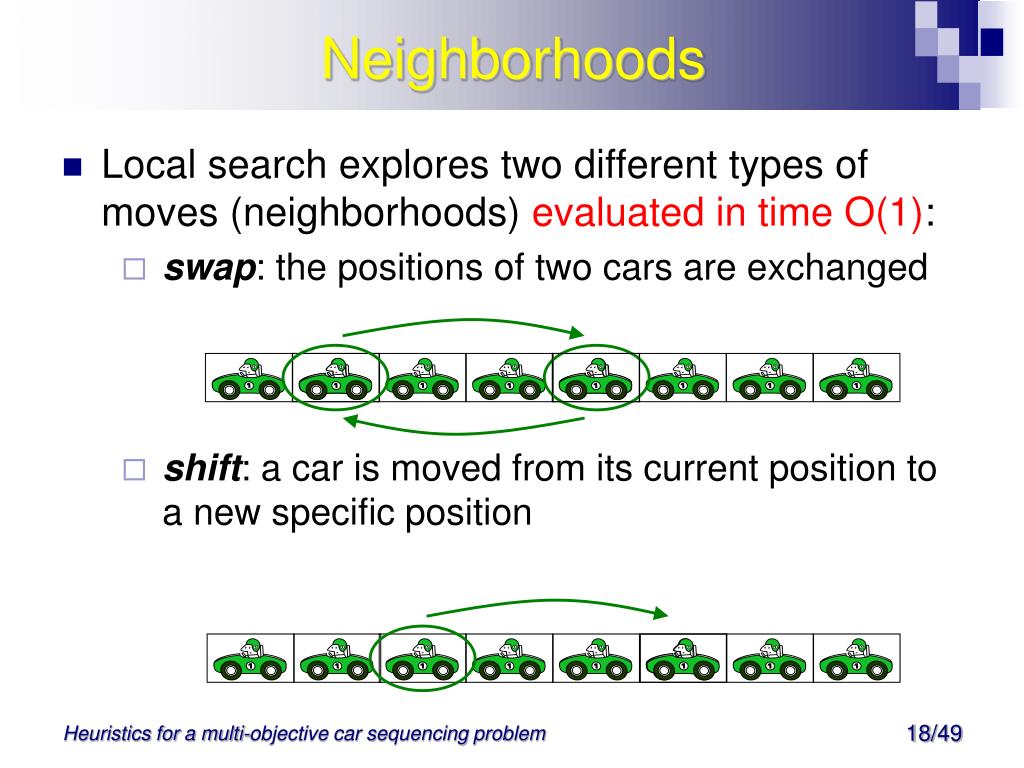 Neighborhoods

Local search explores two different types of moves (neighborhoods) evaluated in time O(1):

swap: the positions of two cars are exchanged

shift: a car is moved from its current position to a new specific position

Heuristics for a multi-objective car sequencing problem

18/49